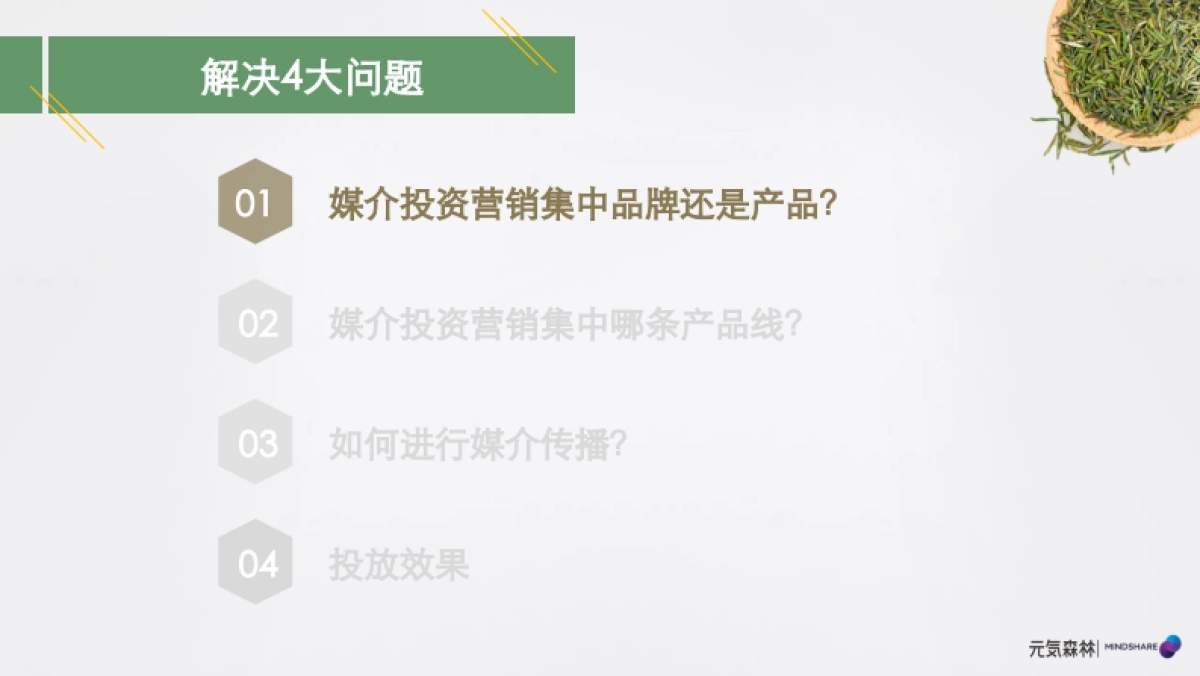 解决4大问题

01 媒介投资营销集中品牌还是产品?

02 媒介投资营销集中哪条产品线?

03 如何进行媒介传播?

04 投放效果

元気森林 | MINDSHARE